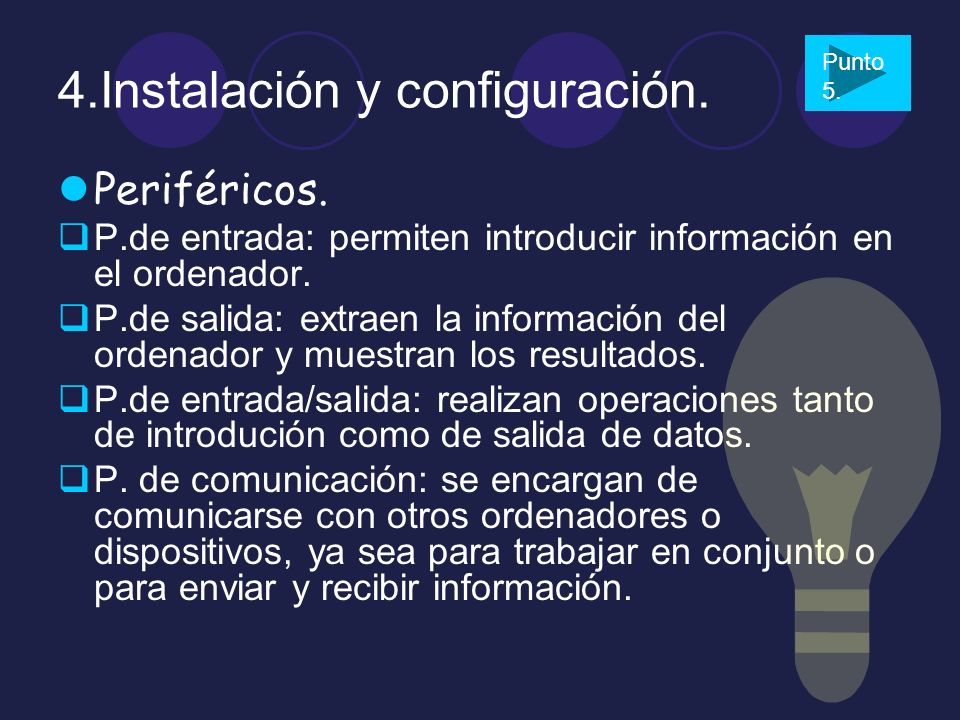 4.Instalación y configuración.

Punto 5.

Periféricos.

P.de entrada: permiten introducir información en el ordenador.

P.de salida: extraen la información del ordenador y muestran los resultados.

P.de entrada/salida: realizan operaciones tanto de introdución como de salida de datos.

P. de comunicación: se encargan de comunicarse con otros ordenadores o dispositivos, ya sea para trabajar en conjunto o para enviar y recibir información.